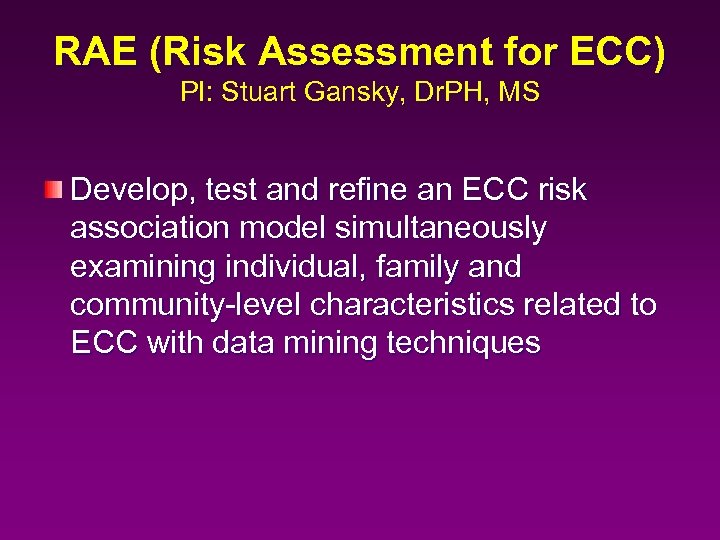 RAE (Risk Assessment for ECC)
PI: Stuart Gansky, DrPH, MS

Develop, test and refine an ECC risk association model simultaneously examining individual, family and community-level characteristics related to ECC with data mining techniques